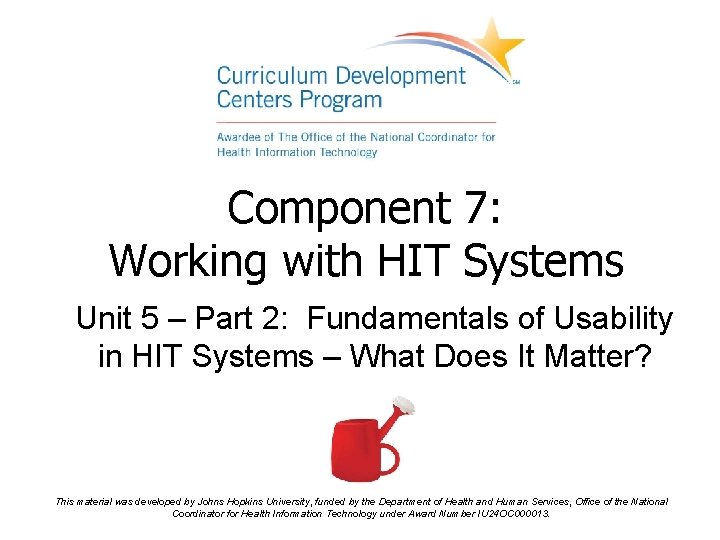 Curriculum Development Centers Program SM

Awardee of The Office of the National Coordinator for Health Information Technology

Component 7: Working with HIT Systems

Unit 5 – Part 2: Fundamentals of Usability in HIT Systems – What Does It Matter?

This material was developed by Johns Hopkins University, funded by the Department of Health and Human Services, Office of the National Coordinator for Health Information Technology under Award Number IU24OC000013.